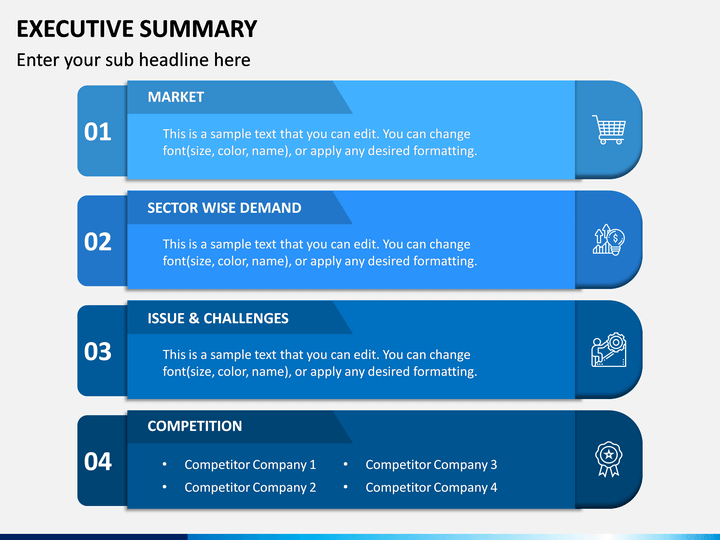 EXECUTIVE SUMMARY

Enter your sub headline here

01

MARKET

This is a sample text that you can edit. You can change font(size, color, name), or apply any desired formatting.

02

SECTOR WISE DEMAND

This is a sample text that you can edit. You can change font(size, color, name), or apply any desired formatting.

03

ISSUE & CHALLENGES

This is a sample text that you can edit. You can change font(size, color, name), or apply any desired formatting.

04

COMPETITION

• Competitor Company 1
• Competitor Company 2
• Competitor Company 3
• Competitor Company 4